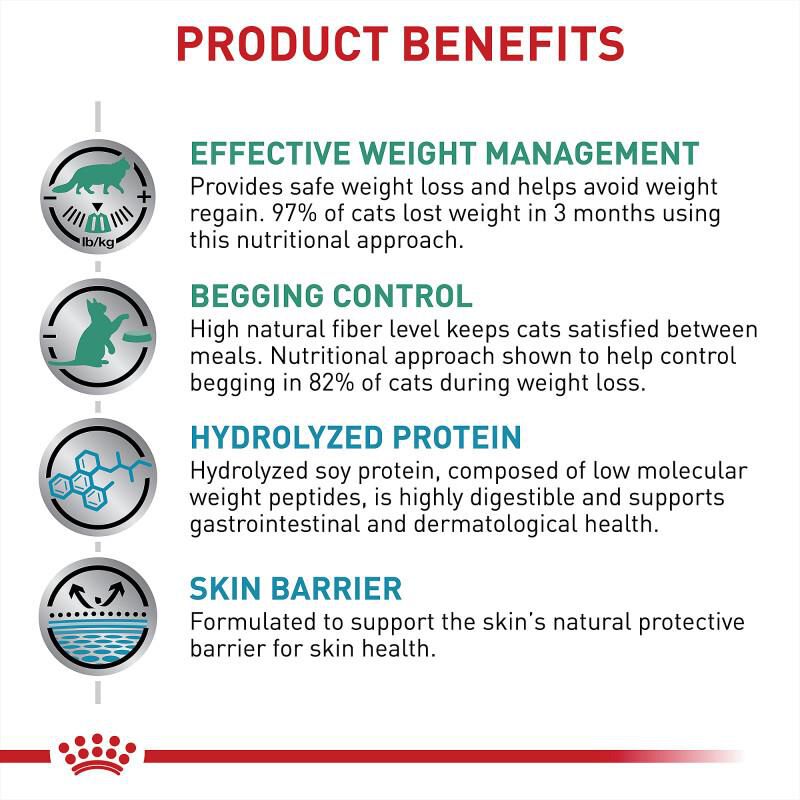 PRODUCT BENEFITS

lb/kg

EFFECTIVE WEIGHT MANAGEMENT
Provides safe weight loss and helps avoid weight regain. 97% of cats lost weight in 3 months using this nutritional approach.

BEGGING CONTROL
High natural fiber level keeps cats satisfied between meals. Nutritional approach shown to help control begging in 82% of cats during weight loss.

HYDROLYZED PROTEIN
Hydrolyzed soy protein, composed of low molecular weight peptides, is highly digestible and supports gastrointestinal and dermatological health.

SKIN BARRIER
Formulated to support the skin's natural protective barrier for skin health.